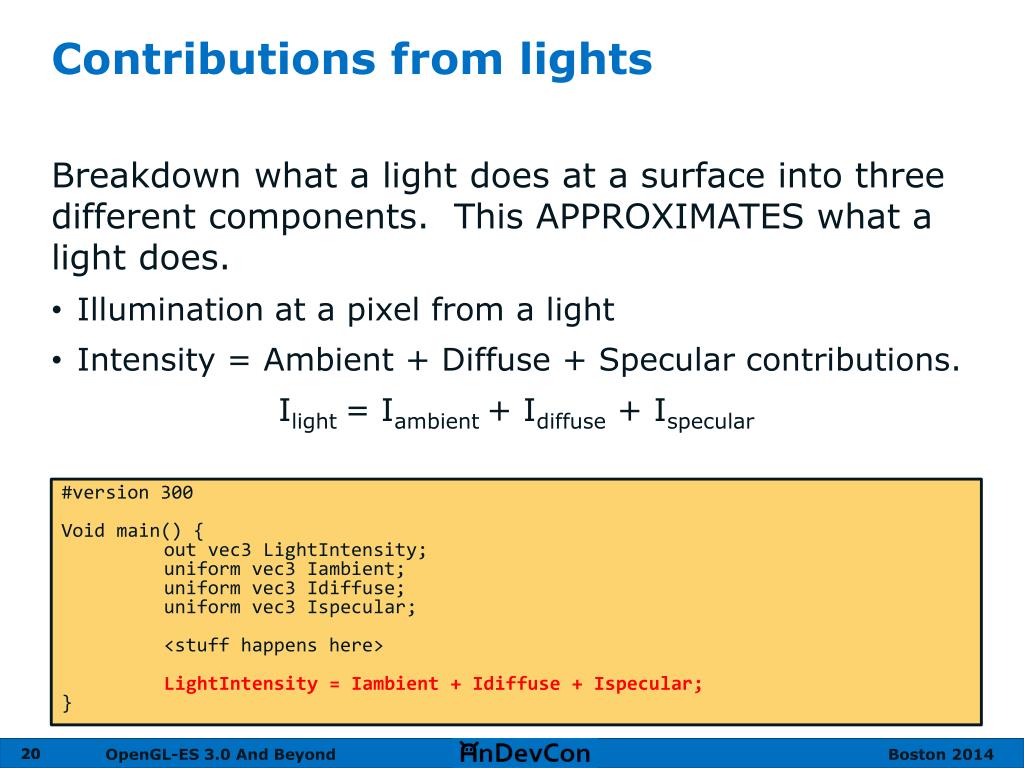 Contributions from lights

Breakdown what a light does at a surface into three different components. This APPROXIMATES what a light does.

• Illumination at a pixel from a light
• Intensity = Ambient + Diffuse + Specular contributions.

$I_{light} = I_{ambient} + I_{diffuse} + I_{specular}$

#version 300

Void main() {
out vec3 LightIntensity;
uniform vec3 Iambient;
uniform vec3 Idiffuse;
uniform vec3 Ispecular;

<stuff happens here>

LightIntensity = Iambient + Idiffuse + Ispecular;
}

20 OpenGL-ES 3.0 And Beyond AnDevCon Boston 2014